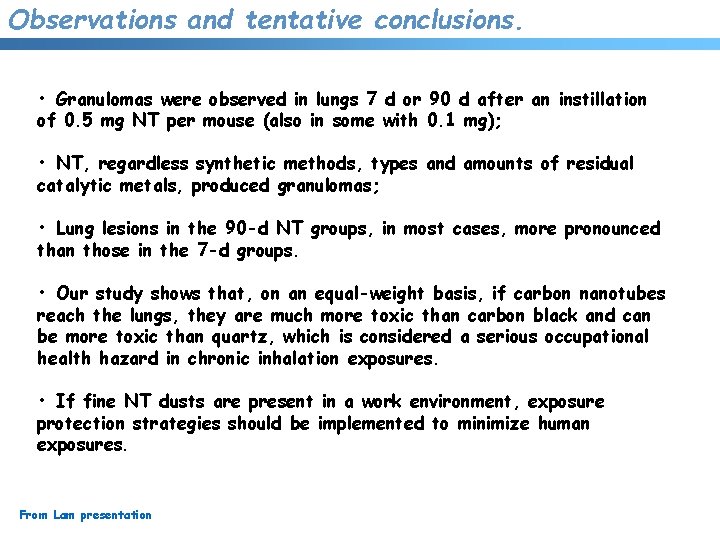 Observations and tentative conclusions.

• Granulomas were observed in lungs 7 d or 90 d after an instillation of 0.5 mg NT per mouse (also in some with 0.1 mg);

• NT, regardless synthetic methods, types and amounts of residual catalytic metals, produced granulomas;

• Lung lesions in the 90-d NT groups, in most cases, more pronounced than those in the 7-d groups.

• Our study shows that, on an equal-weight basis, if carbon nanotubes reach the lungs, they are much more toxic than carbon black and can be more toxic than quartz, which is considered a serious occupational health hazard in chronic inhalation exposures.

• If fine NT dusts are present in a work environment, exposure protection strategies should be implemented to minimize human exposures.

From Lam presentation